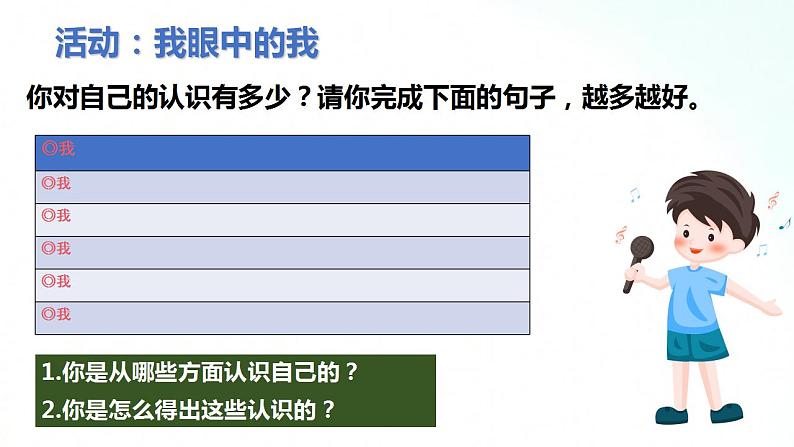 活动：我眼中的我

你对自己的认识有多少？请你完成下面的句子，越多越好。

| ◎我 |
|---|
| ◎我 |
| ◎我 |
| ◎我 |
| ◎我 |
| ◎我 |

1.你是从哪些方面认识自己的？
2.你是怎么得出这些认识的？